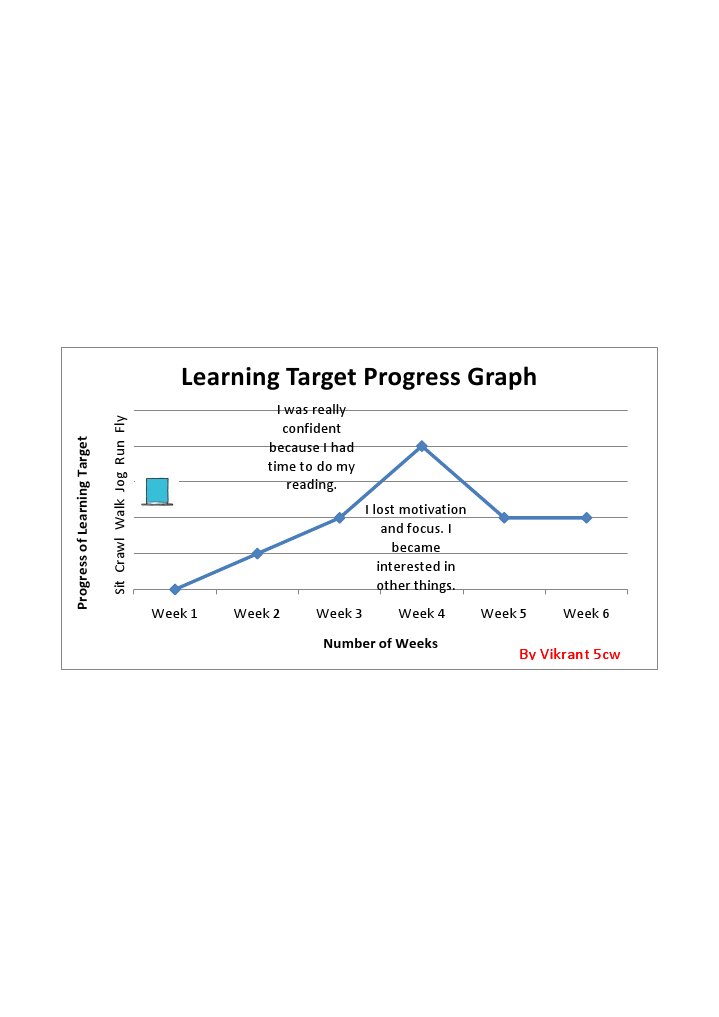 Learning Target Progress Graph

Progress of Learning Target

Sit Crawl Walk Jog Run Fly

I was really confident because I had time to do my reading.

I lost motivation and focus. I became interested in other things.

Week 1 Week 2 Week 3 Week 4 Week 5 Week 6

Number of Weeks

By Vikrant 5cw